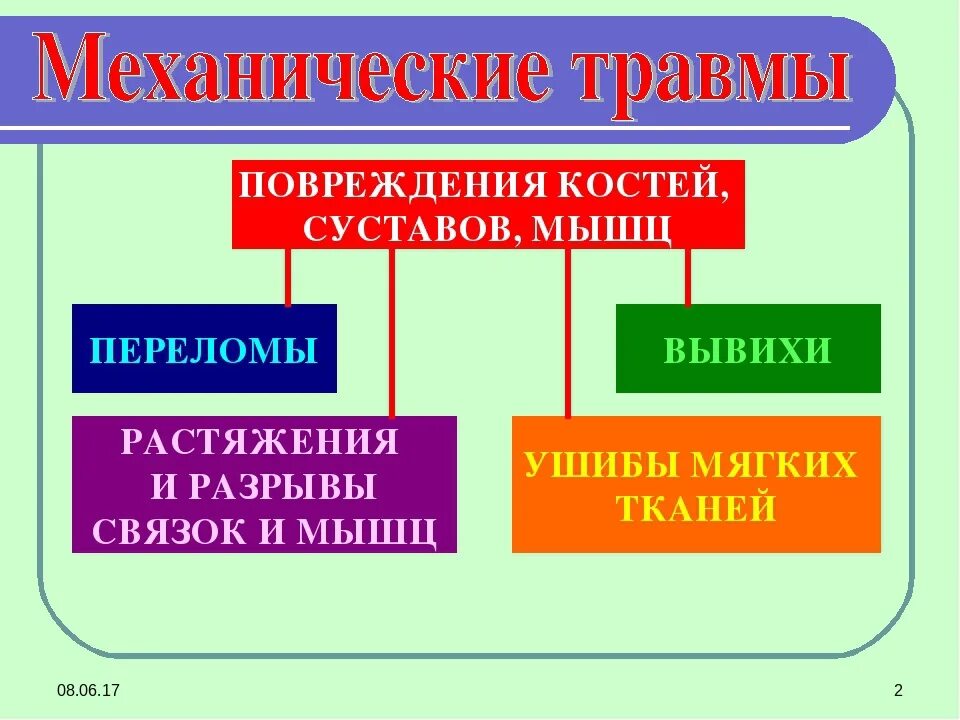 Механические травмы

ПОВРЕЖДЕНИЯ КОСТЕЙ, СУСТАВОВ, МЫШЦ

ПЕРЕЛОМЫ

ВЫВИХИ

РАСТЯЖЕНИЯ И РАЗРЫВЫ СВЯЗОК И МЫШЦ

УШИБЫ МЯГКИХ ТКАНЕЙ

08.06.17

2